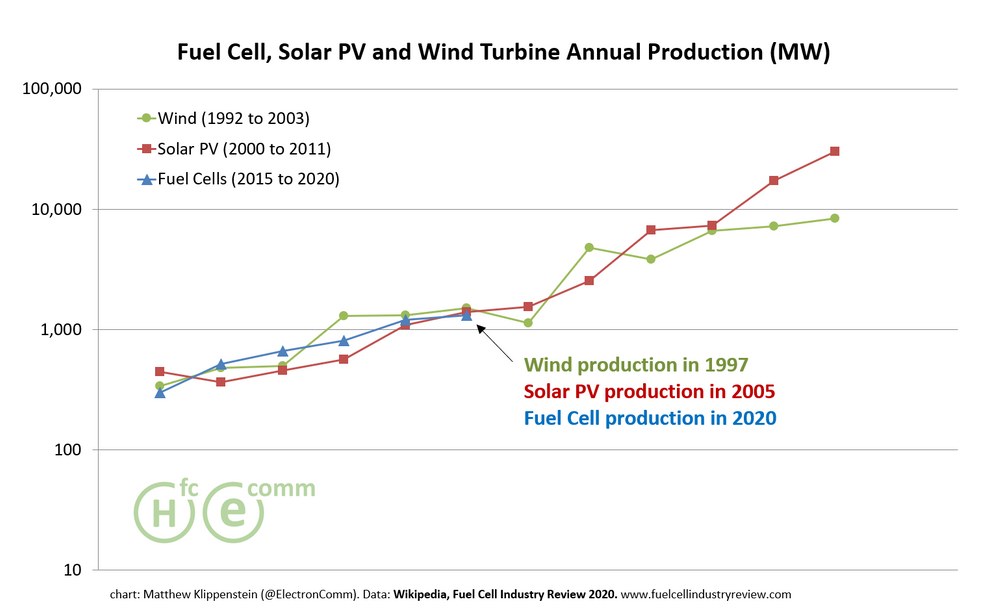 Fuel Cell, Solar PV and Wind Turbine Annual Production (MW)

100,000
10,000
1,000
100
10

Wind (1992 to 2003)
Solar PV (2000 to 2011)
Fuel Cells (2015 to 2020)

Wind production in 1997
Solar PV production in 2005
Fuel Cell production in 2020

H fc e comm

chart: Matthew Klippenstein (@ElectronComm). Data: Wikipedia, Fuel Cell Industry Review 2020. www.fuelcellindustryreview.com